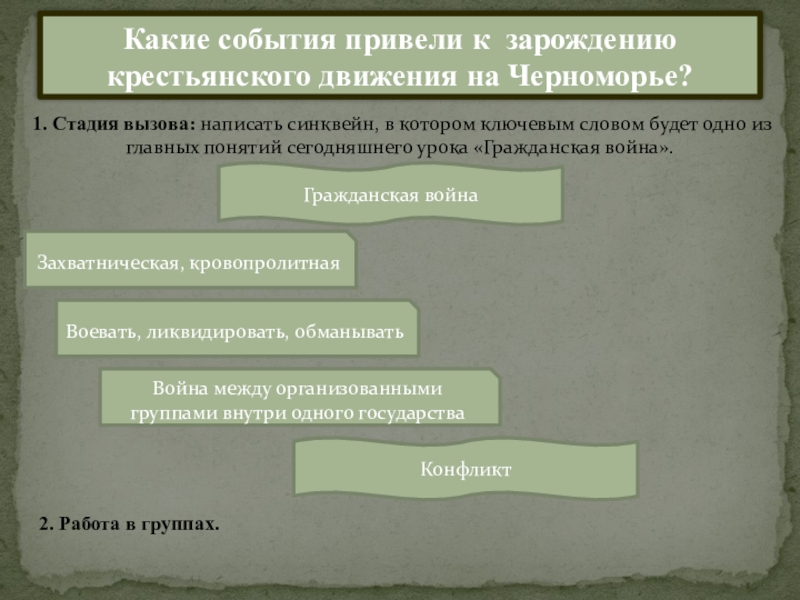 Какие события привели к зарождению крестьянского движения на Черноморье?

1. Стадия вызова: написать синквейн, в котором ключевым словом будет одно из главных понятий сегодняшнего урока «Гражданская война».

Гражданская война

Захватническая, кровопролитная

Воевать, ликвидировать, обманывать

Война между организованными группами внутри одного государства

Конфликт

2. Работа в группах.